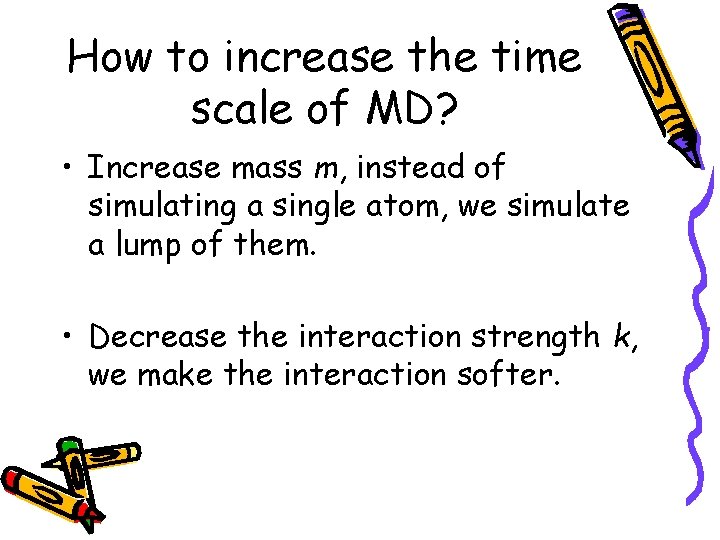 How to increase the time scale of MD?

• Increase mass $m$, instead of simulating a single atom, we simulate a lump of them.

• Decrease the interaction strength $k$, we make the interaction softer.